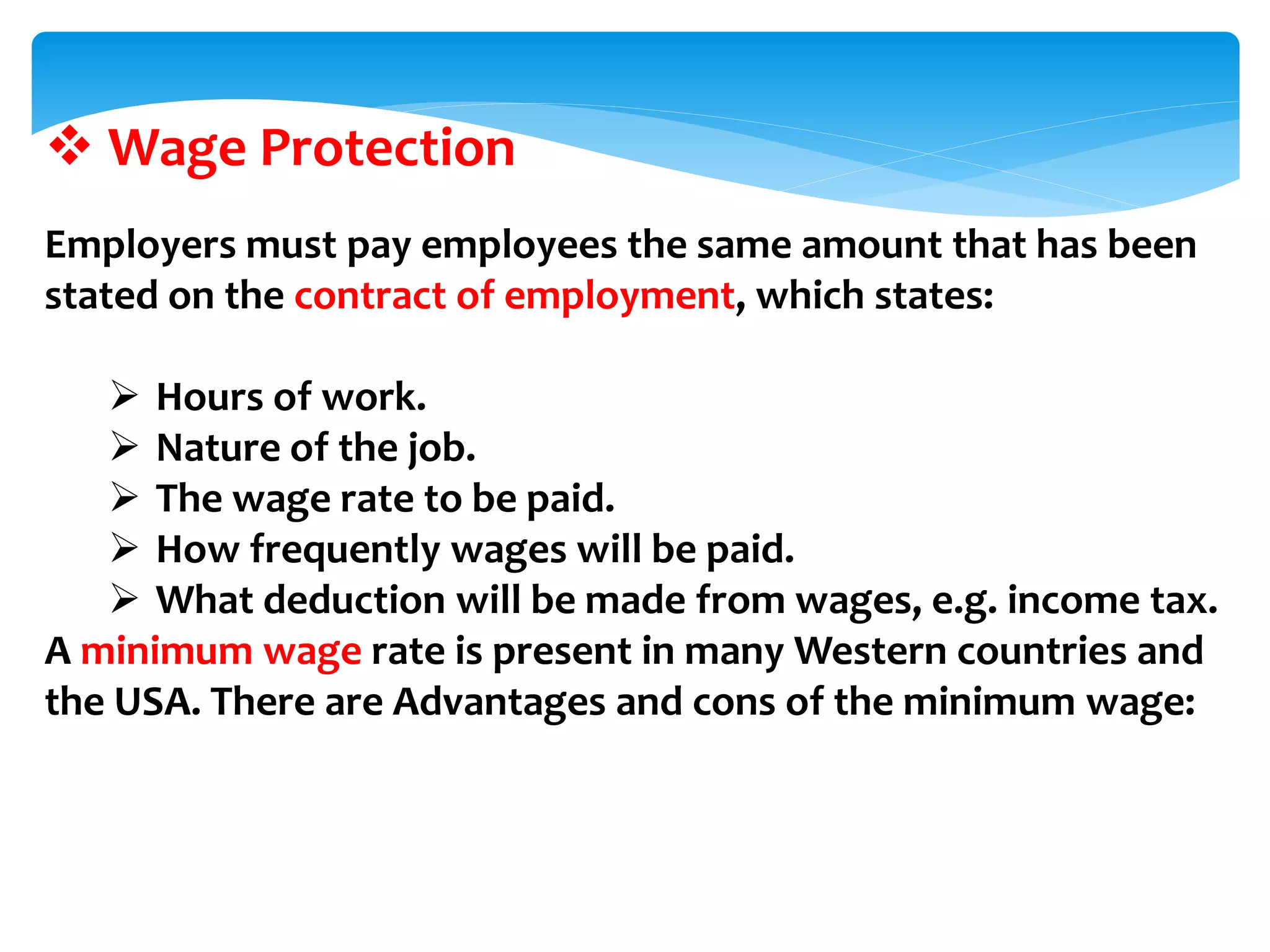 ❖ Wage Protection

Employers must pay employees the same amount that has been stated on the contract of employment, which states:

➢ Hours of work.
➢ Nature of the job.
➢ The wage rate to be paid.
➢ How frequently wages will be paid.
➢ What deduction will be made from wages, e.g. income tax.

A minimum wage rate is present in many Western countries and the USA. There are Advantages and cons of the minimum wage: